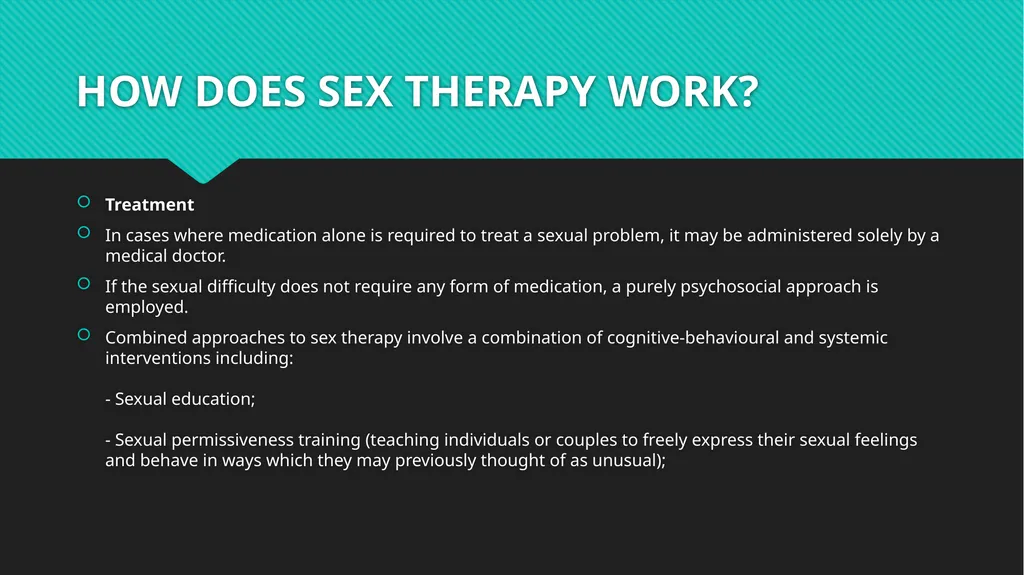 HOW DOES SEX THERAPY WORK?

Treatment

In cases where medication alone is required to treat a sexual problem, it may be administered solely by a medical doctor.

If the sexual difficulty does not require any form of medication, a purely psychosocial approach is employed.

Combined approaches to sex therapy involve a combination of cognitive-behavioural and systemic interventions including:

- Sexual education;

- Sexual permissiveness training (teaching individuals or couples to freely express their sexual feelings and behave in ways which they may previously thought of as unusual);